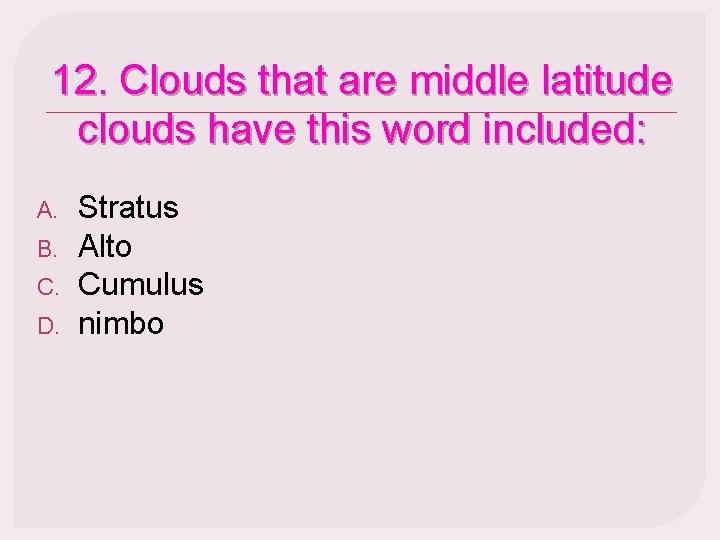 12. Clouds that are middle latitude clouds have this word included:

A. Stratus
B. Alto
C. Cumulus
D. nimbo